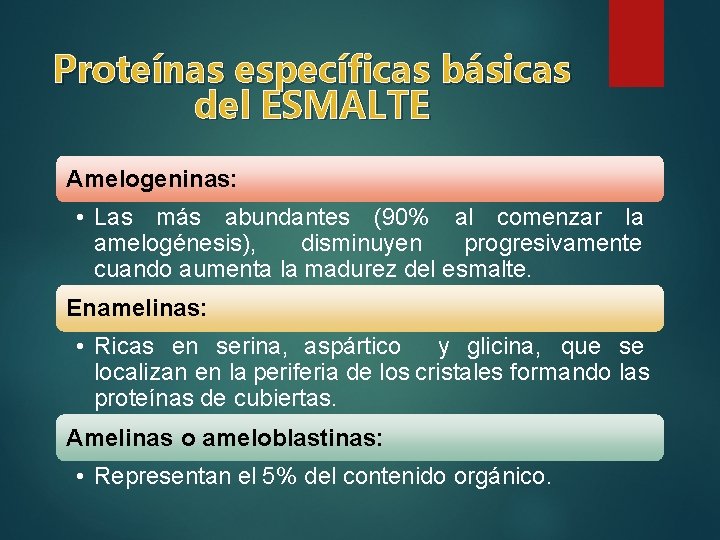 Proteínas específicas básicas del ESMALTE

Amelogeninas:

• Las más abundantes (90% al comenzar la amelogénesis), disminuyen progresivamente cuando aumenta la madurez del esmalte.

Enamelinas:

• Ricas en serina, aspártico y glicina, que se localizan en la periferia de los cristales formando las proteínas de cubiertas.

Amelinas o ameloblastinas:

• Representan el 5% del contenido orgánico.